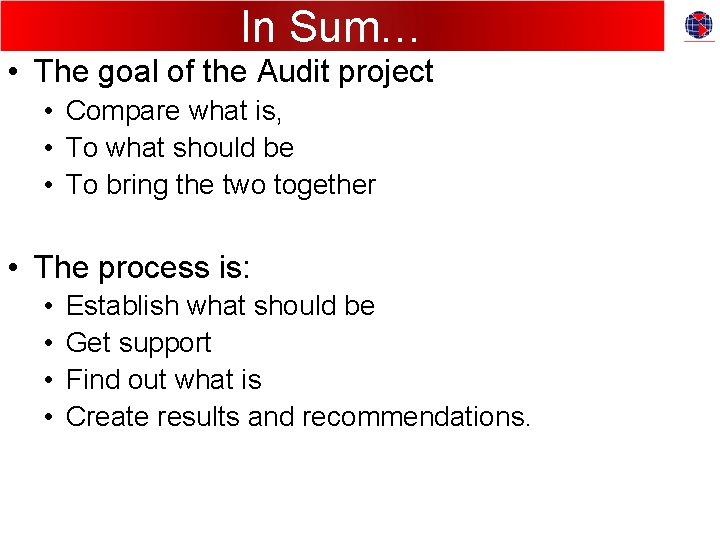 In Sum…

• The goal of the Audit project
  • Compare what is,
  • To what should be
  • To bring the two together

• The process is:
  • Establish what should be
  • Get support
  • Find out what is
  • Create results and recommendations.